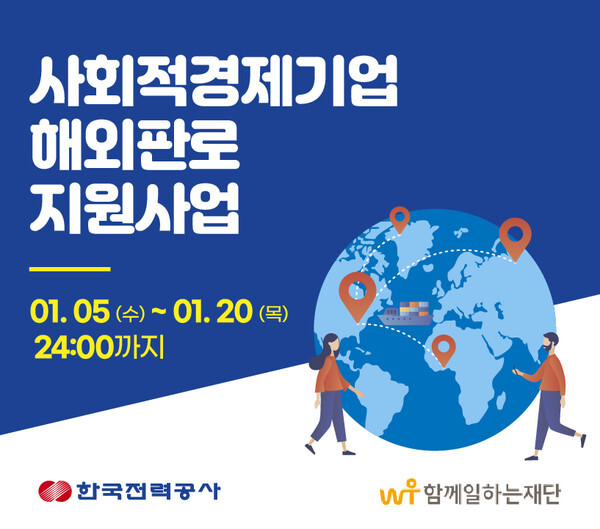 사회적경제기업
해외판로
지원사업

01. 05 (수) ~ 01. 20 (목)
24:00까지

한국전력공사

함께일하는재단